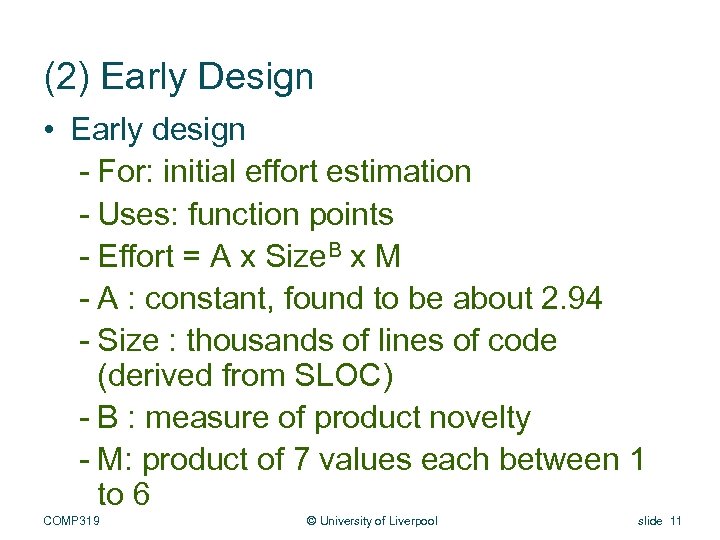 (2) Early Design

• Early design
- For: initial effort estimation
- Uses: function points
- Effort = A x Size$^B$ x M
- A : constant, found to be about 2.94
- Size : thousands of lines of code (derived from SLOC)
- B : measure of product novelty
- M: product of 7 values each between 1 to 6

COMP319 © University of Liverpool slide 11